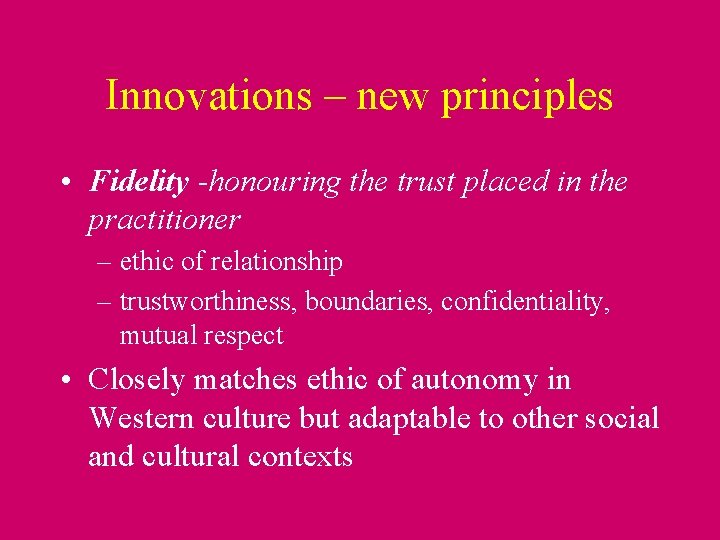 Innovations – new principles

• Fidelity -honouring the trust placed in the practitioner
– ethic of relationship
– trustworthiness, boundaries, confidentiality, mutual respect

• Closely matches ethic of autonomy in Western culture but adaptable to other social and cultural contexts